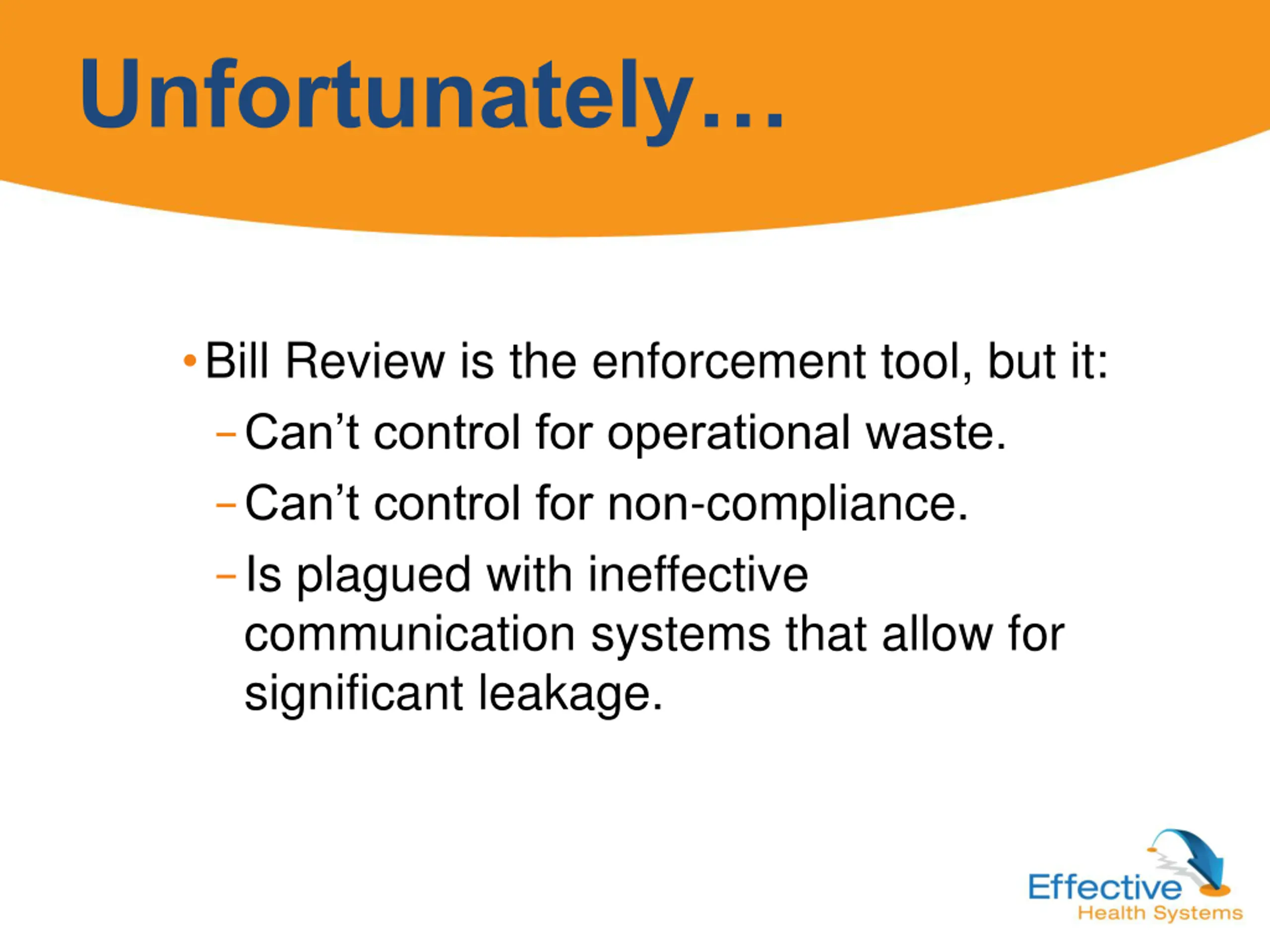 Unfortunately…

• Bill Review is the enforcement tool, but it:
– Can’t control for operational waste.
– Can’t control for non-compliance.
– Is plagued with ineffective communication systems that allow for significant leakage.

Effective
Health Systems